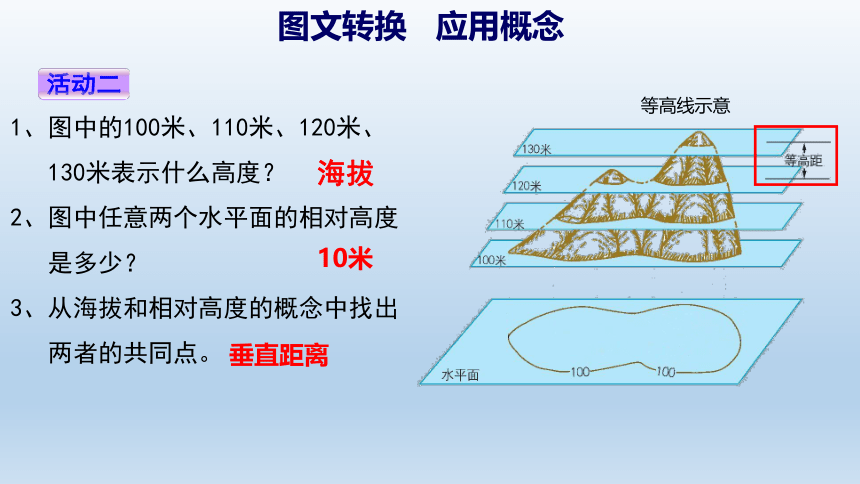 图文转换　应用概念

活动二

1、图中的100米、110米、120米、130米表示什么高度？ 海拔

2、图中任意两个水平面的相对高度是多少？ 10米

3、从海拔和相对高度的概念中找出两者的共同点。 垂直距离

等高线示意

130米

120米

110米

100米

等高距

水平面

100

100